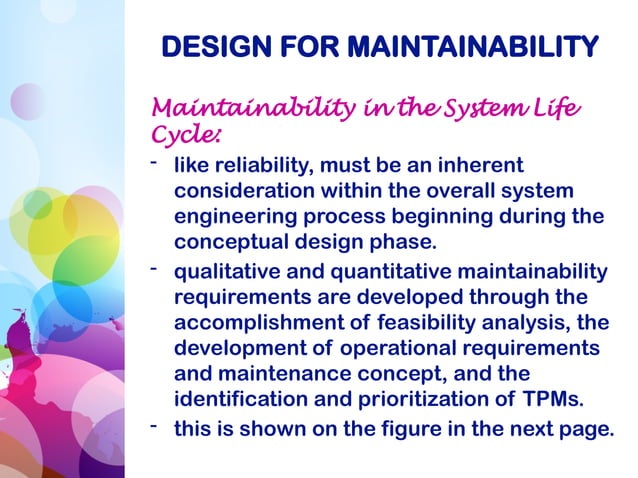 DESIGN FOR MAINTAINABILITY

Maintainability in the System Life Cycle:

- like reliability, must be an inherent consideration within the overall system engineering process beginning during the conceptual design phase.
- qualitative and quantitative maintainability requirements are developed through the accomplishment of feasibility analysis, the development of operational requirements and maintenance concept, and the identification and prioritization of TPMs.
- this is shown on the figure in the next page.